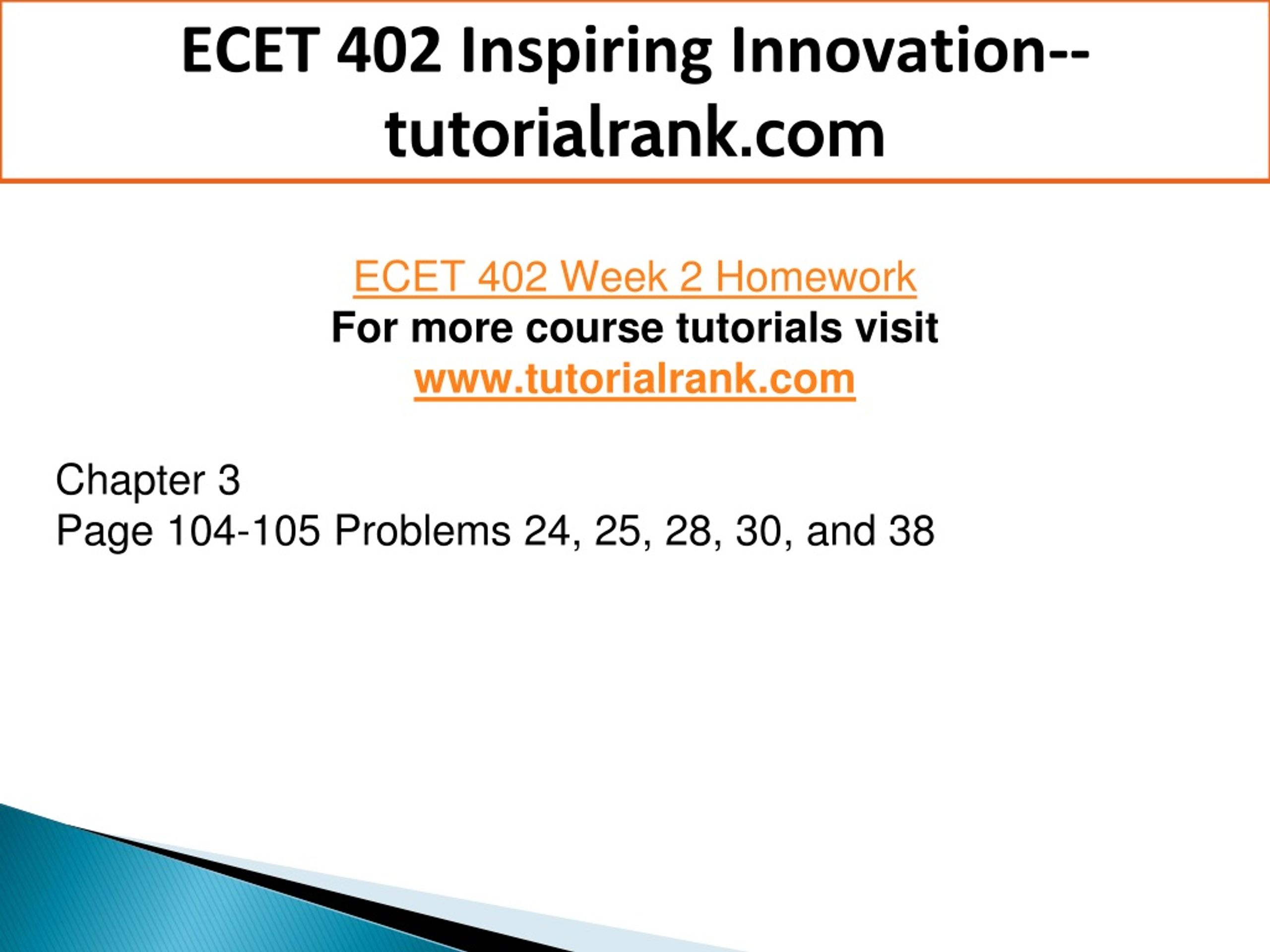 ECET 402 Inspiring Innovation--tutorialrank.com

ECET 402 Week 2 Homework
For more course tutorials visit
www.tutorialrank.com

Chapter 3
Page 104-105 Problems 24, 25, 28, 30, and 38